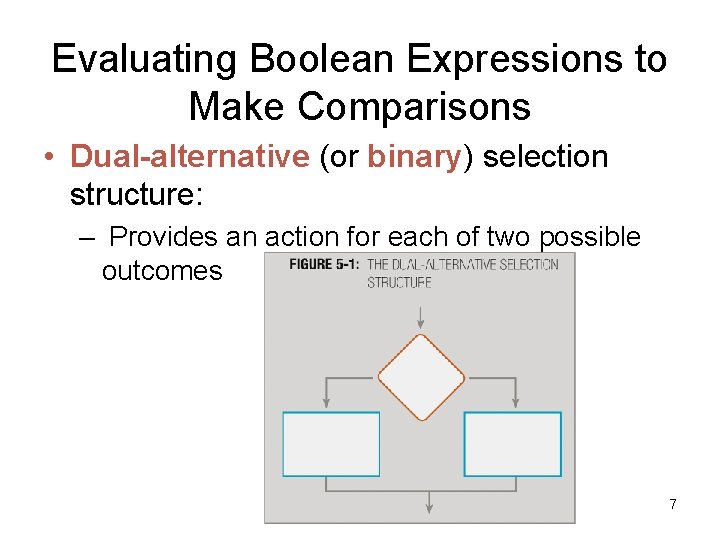 Evaluating Boolean Expressions to Make Comparisons

• Dual-alternative (or binary) selection structure:

– Provides an action for each of two possible outcomes

FIGURE 5-1: THE DUAL-ALTERNATIVE SELECTION STRUCTURE

7